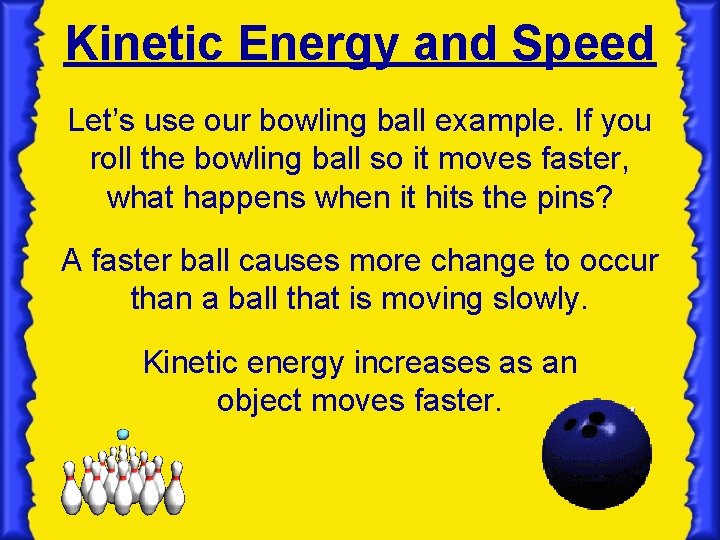 Kinetic Energy and Speed

Let's use our bowling ball example. If you roll the bowling ball so it moves faster, what happens when it hits the pins?

A faster ball causes more change to occur than a ball that is moving slowly.

Kinetic energy increases as an object moves faster.